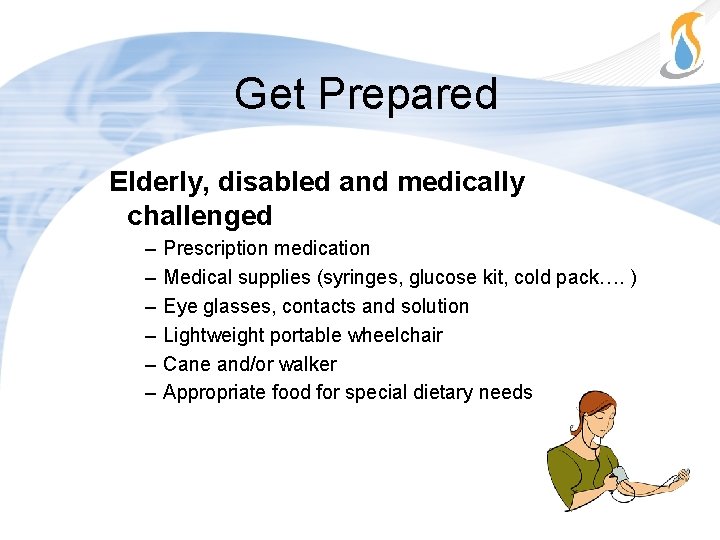 Get Prepared

Elderly, disabled and medically challenged

– Prescription medication
– Medical supplies (syringes, glucose kit, cold pack…. )
– Eye glasses, contacts and solution
– Lightweight portable wheelchair
– Cane and/or walker
– Appropriate food for special dietary needs